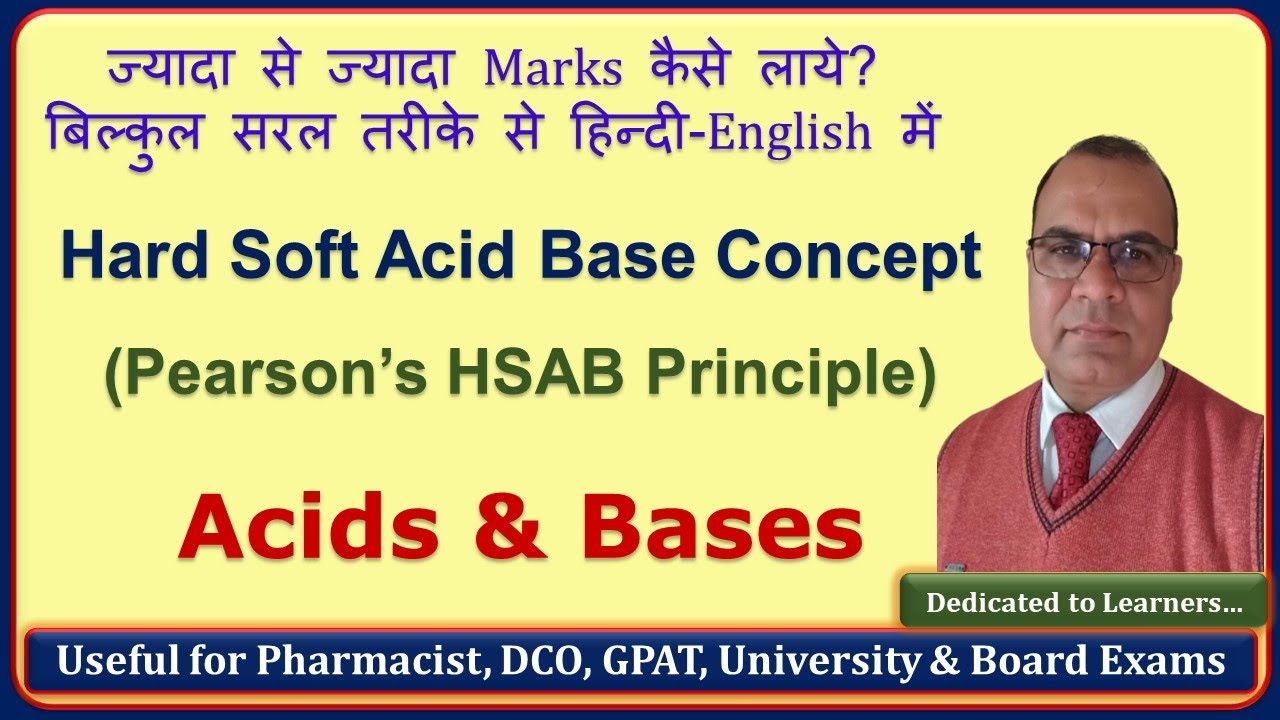 ज्यादा से ज्यादा Marks कैसे लाये?
बिल्कुल सरल तरीके से हिन्दी-English में

Hard Soft Acid Base Concept

(Pearson's HSAB Principle)

Acids & Bases

Dedicated to Learners...

Useful for Pharmacist, DCO, GPAT, University & Board Exams